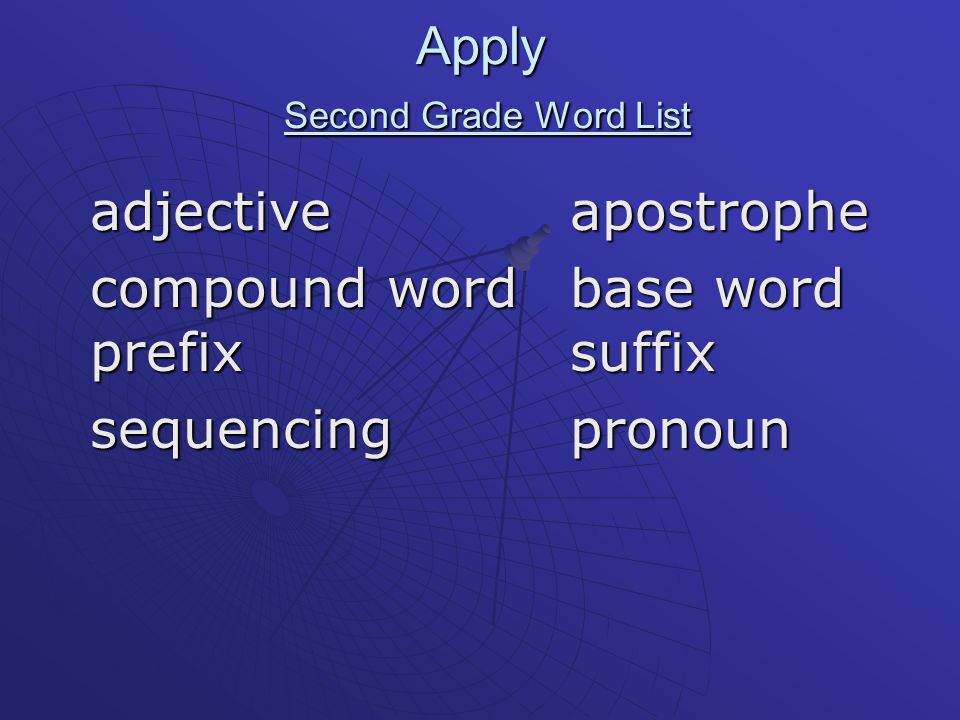 Apply

Second Grade Word List

adjective
compound word
prefix
sequencing

apostrophe
base word
suffix
pronoun